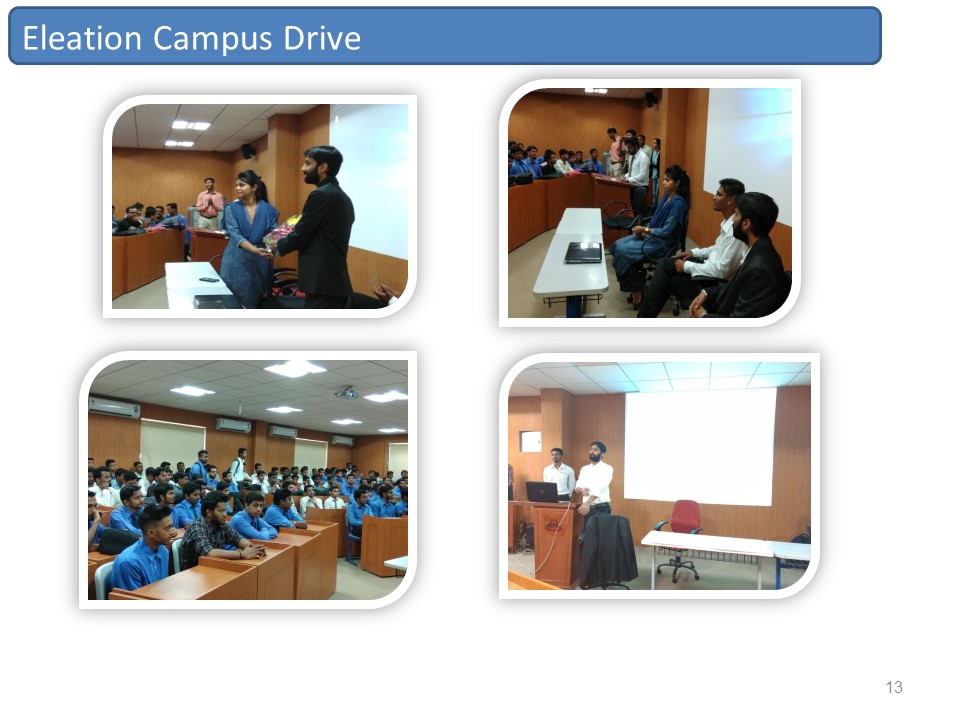 Eleation Campus Drive

13